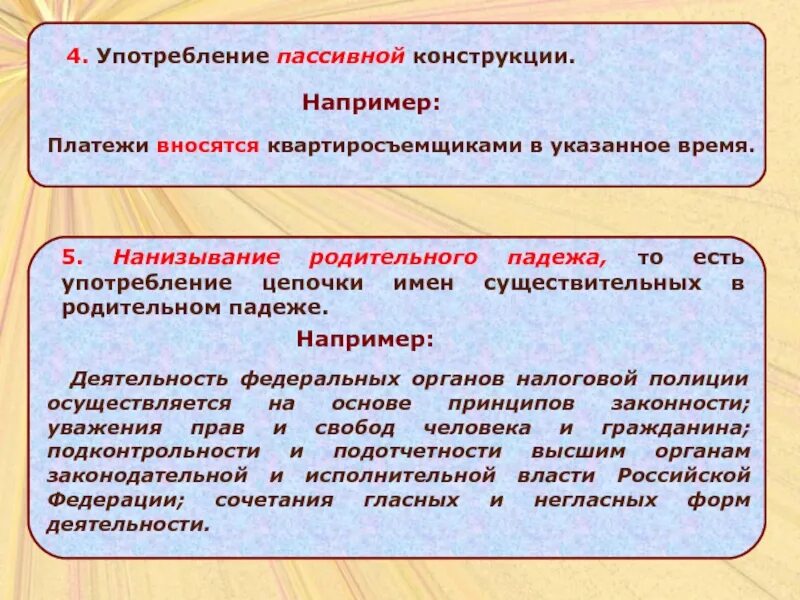 4. Употребление пассивной конструкции.

Например:

Платежи вносятся квартиросъемщиками в указанное время.

5. Нанизывание родительного падежа, то есть употребление цепочки имен существительных в родительном падеже.

Например:

Деятельность федеральных органов налоговой полиции осуществляется на основе принципов законности; уважения прав и свобод человека и гражданина; подконтрольности и подотчетности высшим органам законодательной и исполнительной власти Российской Федерации; сочетания гласных и негласных форм деятельности.